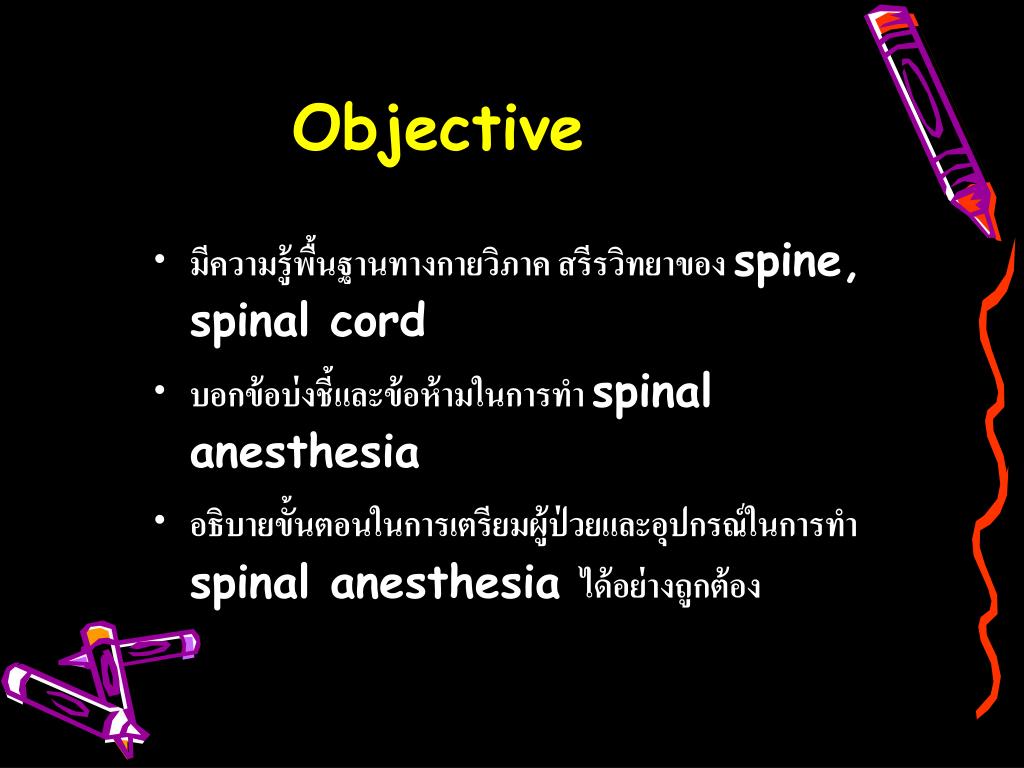 Objective

• มีความรู้พื้นฐานทางกายวิภาค สรีรวิทยาของ spine, spinal cord

• บอกข้อบ่งชี้และข้อห้ามในการทำ spinal anesthesia

• อธิบายขั้นตอนในการเตรียมผู้ป่วยและอุปกรณ์ในการทำ spinal anesthesia ได้อย่างถูกต้อง